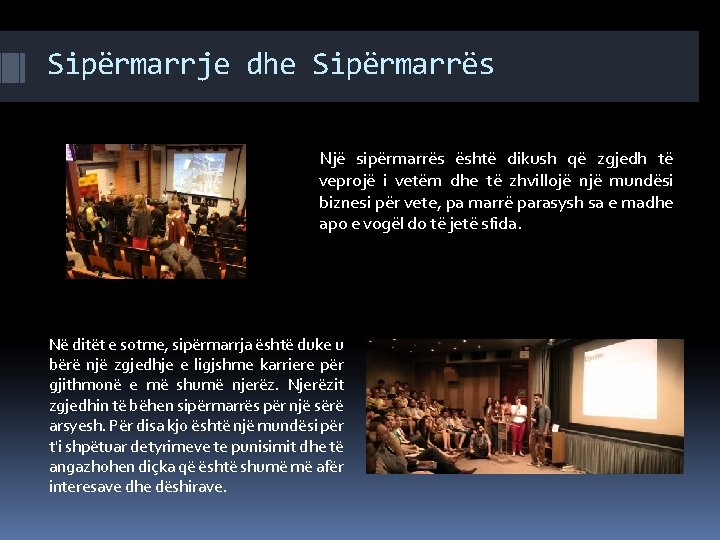 Sipërmarrje dhe Sipërmarrës

Një sipërmarrës është dikush që zgjedh të veprojë i vetëm dhe të zhvillojë një mundësi biznesi për vete, pa marrë parasysh sa e madhe apo e vogël do të jetë sfida.

Në ditët e sotme, sipërmarrja është duke u bërë një zgjedhje e ligjshme karriere për gjithmonë e më shumë njerëz. Njerëzit zgjedhin të bëhen sipërmarrës për një sërë arsyesh. Për disa kjo është një mundësi për t'i shpëtuar detyrimeve te punisimit dhe të angazhohen diçka që është shumë më afër interesave dhe dëshirave.